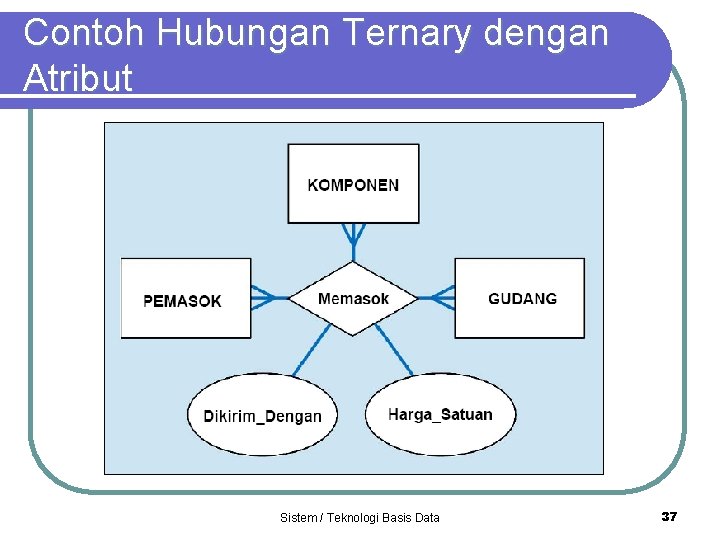 Contoh Hubungan Ternary dengan Atribut

KOMPONEN

PEMASOK

Memasok

GUDANG

Dikirim_Dengan

Harga_Satuan

Sistem / Teknologi Basis Data

37